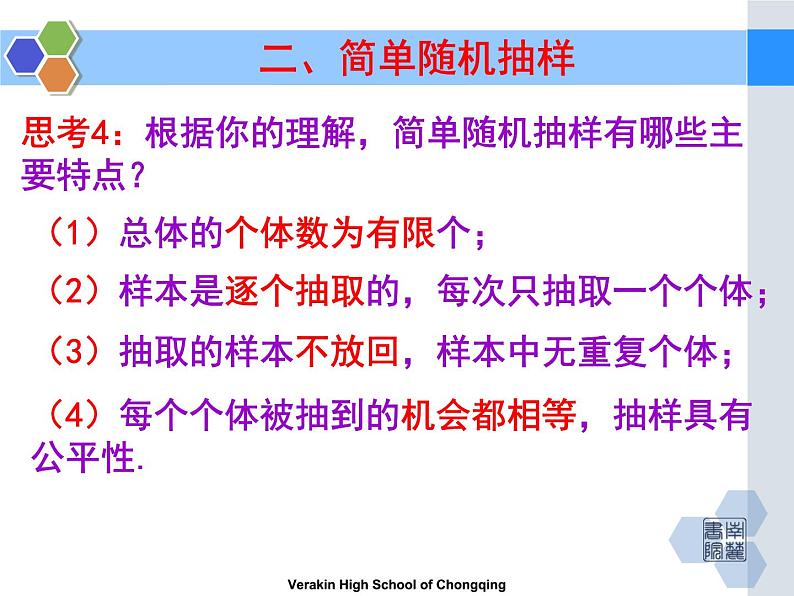 二、简单随机抽样

思考4：根据你的理解，简单随机抽样有哪些主要特点？

（1）总体的个体数为有限个；

（2）样本是逐个抽取的，每次只抽取一个个体；

（3）抽取的样本不放回，样本中无重复个体；

（4）每个个体被抽到的机会都相等，抽样具有公平性.

南麓書院

Verakin High School of Chongqing